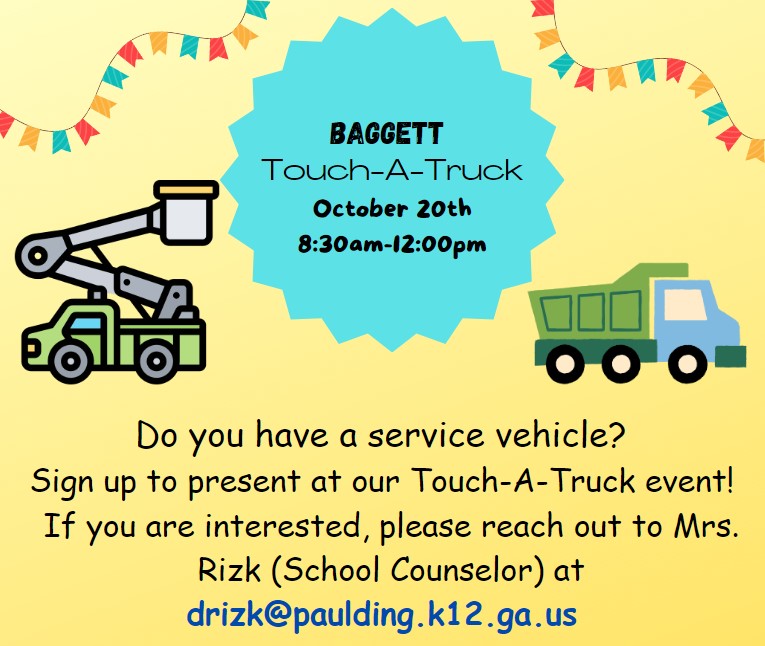 BAGGETT
Touch-A-Truck
October 20th
8:30am-12:00pm

Do you have a service vehicle?
Sign up to present at our Touch-A-Truck event!
If you are interested, please reach out to Mrs. Rizk (School Counselor) at
drizk@paulding.k12.ga.us